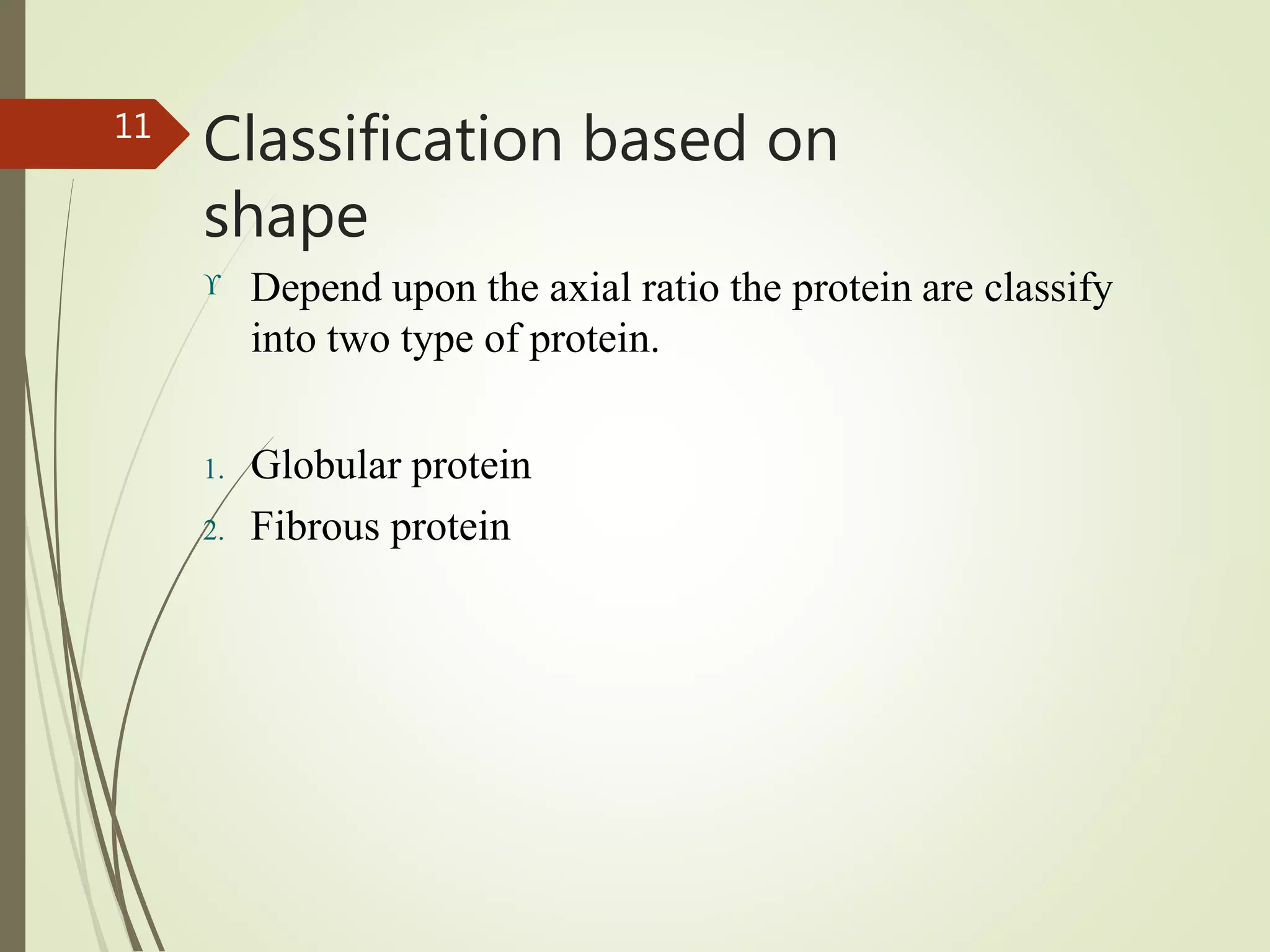 11

Classification based on shape

ϒ Depend upon the axial ratio the protein are classify into two type of protein.

1. Globular protein
2. Fibrous protein